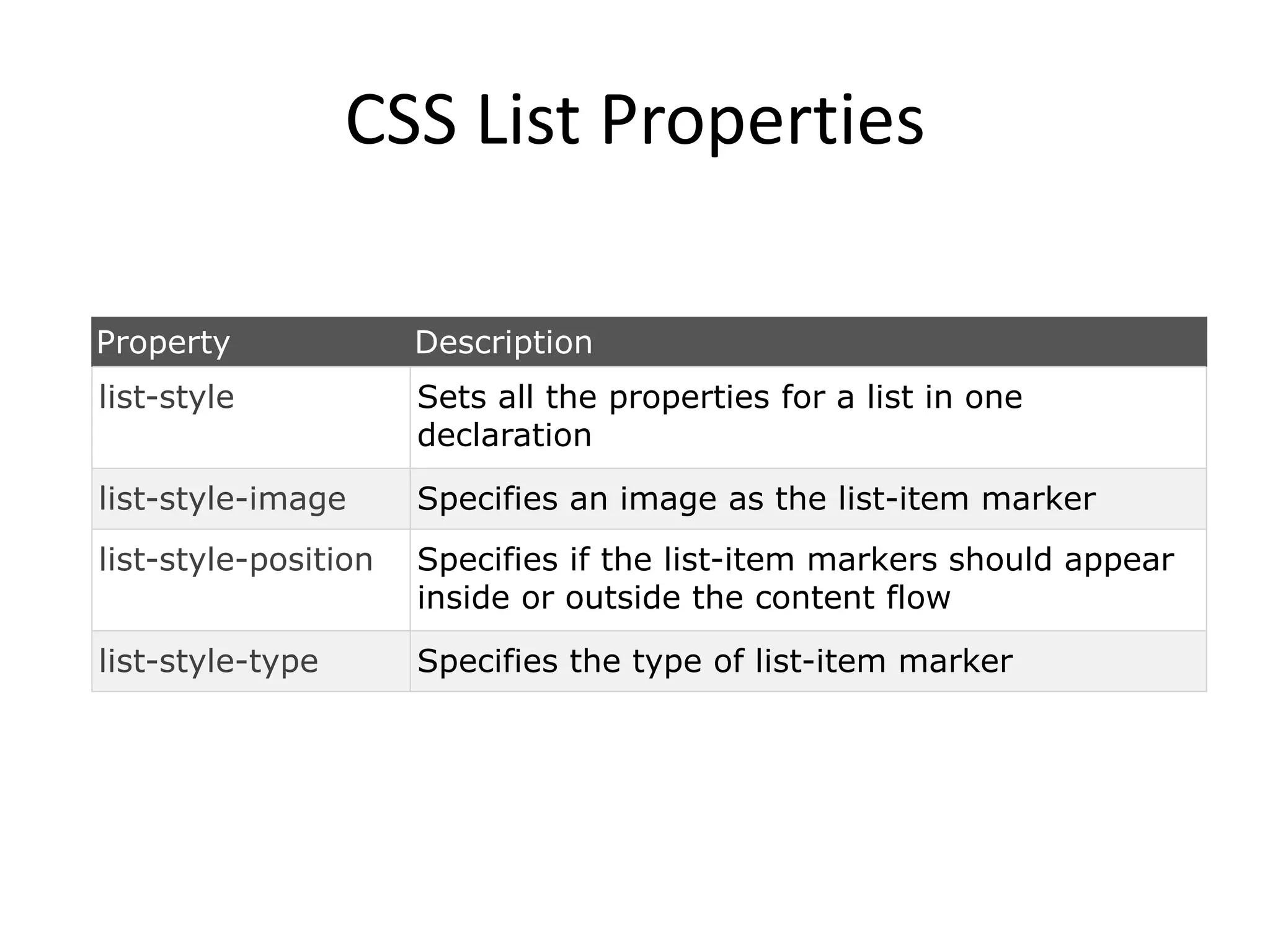 CSS List Properties

| Property | Description |
|---|---|
| list-style | Sets all the properties for a list in one declaration |
| list-style-image | Specifies an image as the list-item marker |
| list-style-position | Specifies if the list-item markers should appear inside or outside the content flow |
| list-style-type | Specifies the type of list-item marker |